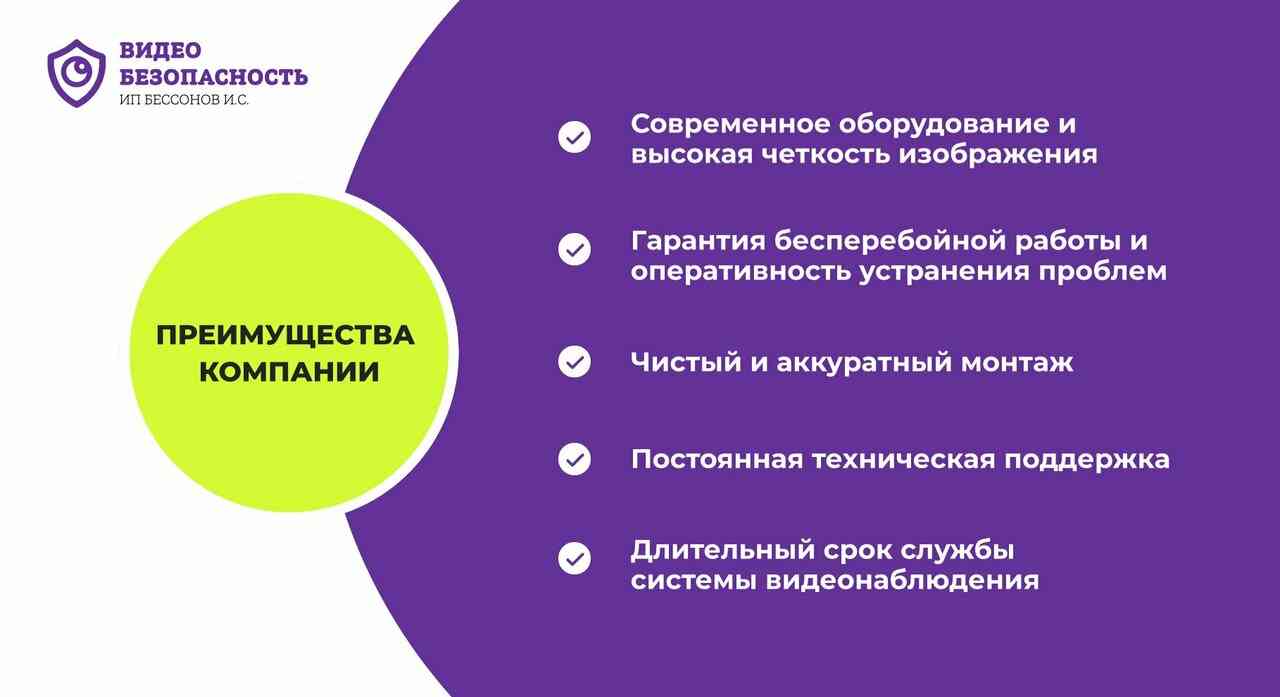 ВИДЕО
БЕЗОПАСНОСТЬ
ИП БЕССОНОВ И.С.

ПРЕИМУЩЕСТВА КОМПАНИИ

Современное оборудование и высокая четкость изображения

Гарантия бесперебойной работы и оперативность устранения проблем

Чистый и аккуратный монтаж

Постоянная техническая поддержка

Длительный срок службы системы видеонаблюдения